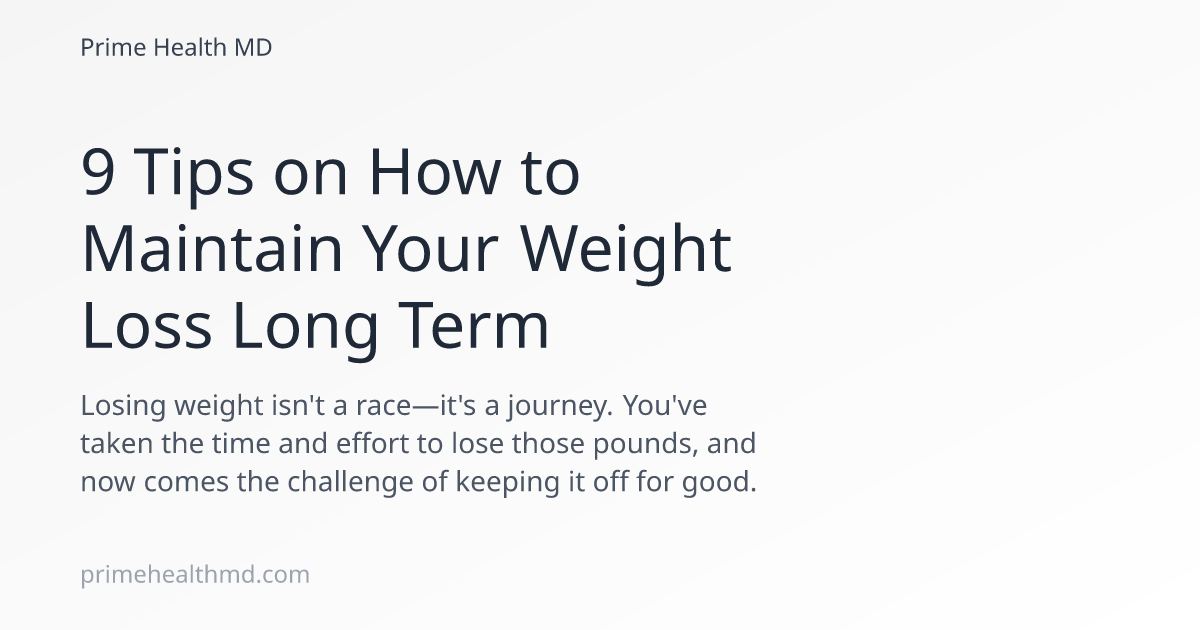 Prime Health MD

9 Tips on How to Maintain Your Weight Loss Long Term

Losing weight isn't a race—it's a journey. You've taken the time and effort to lose those pounds, and now comes the challenge of keeping it off for good.

primehealthmd.com